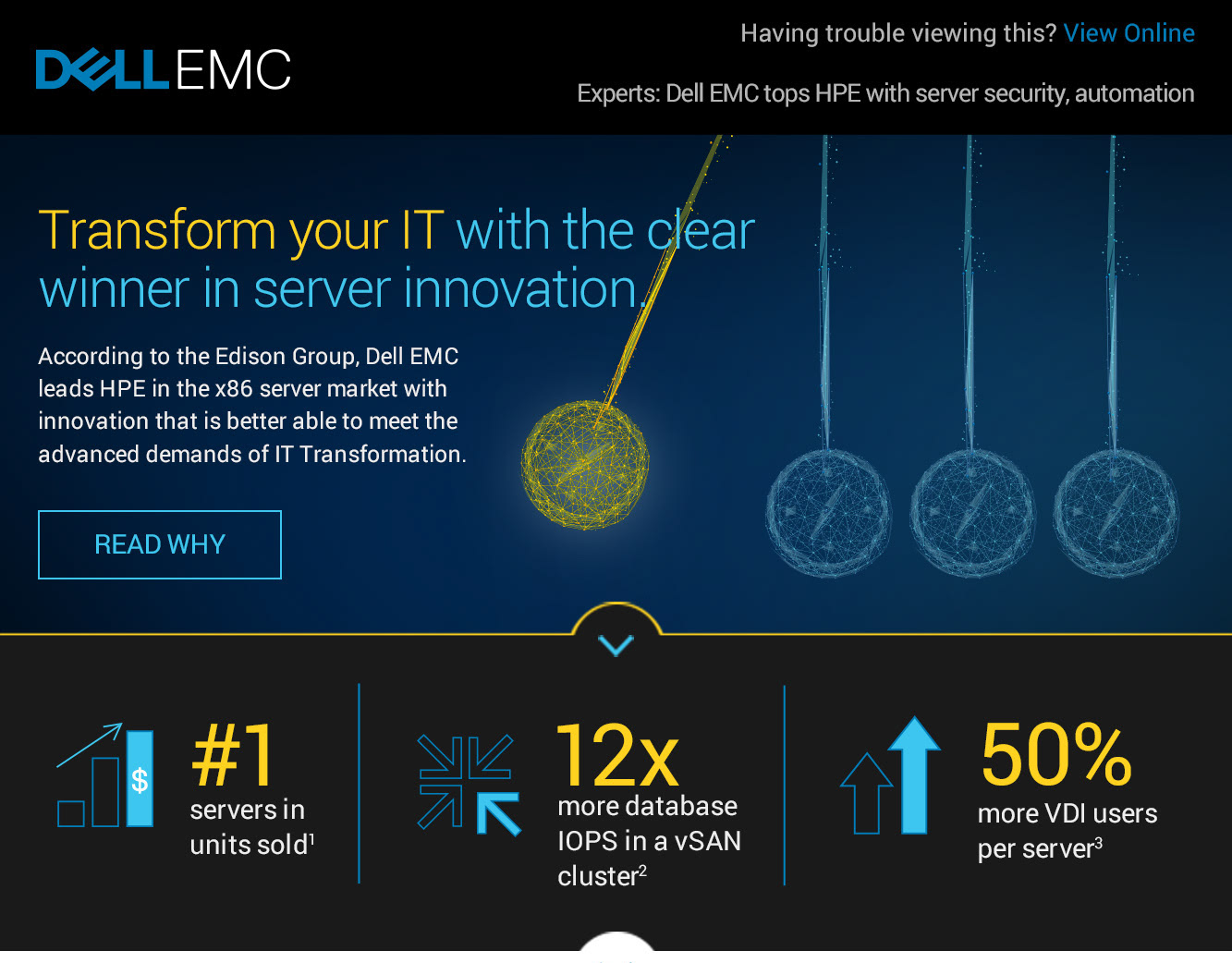 DELL EMC

Having trouble viewing this? View Online

Experts: Dell EMC tops HPE with server security, automation

Transform your IT with the clear winner in server innovation.

According to the Edison Group, Dell EMC leads HPE in the x86 server market with innovation that is better able to meet the advanced demands of IT Transformation.

READ WHY

$

#1
servers in units sold$^1$

12x
more database IOPS in a vSAN cluster$^2$

50%
more VDI users per server$^3$